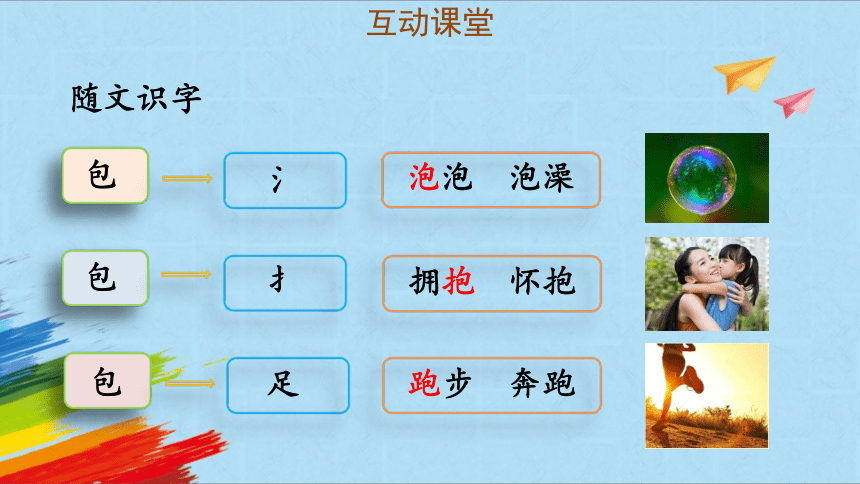 互动课堂

随文识字

包 氵 泡泡 泡澡

包 扌 拥抱 怀抱

包 足 跑步 奔跑